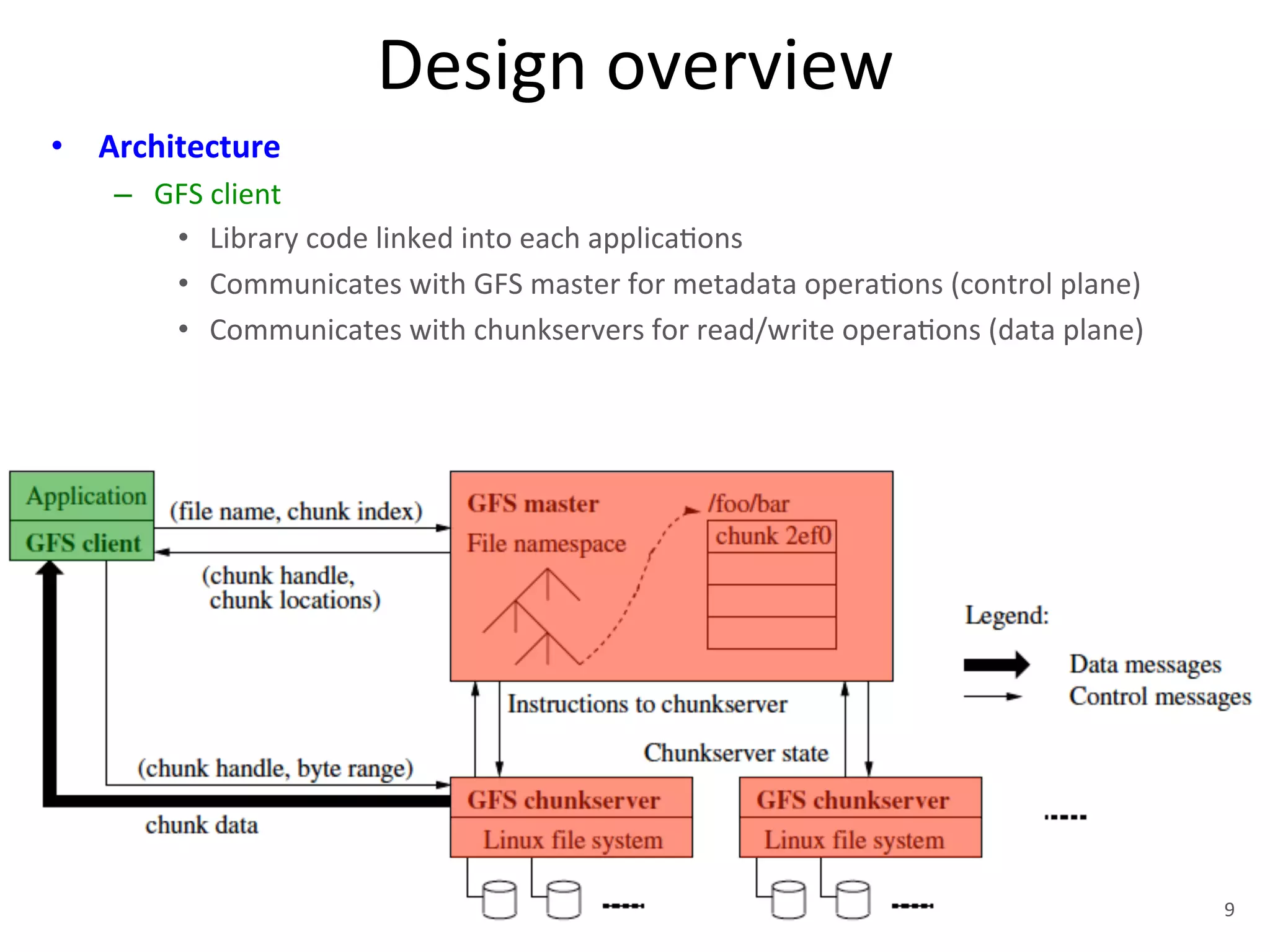 Design overview

• Architecture
– GFS client
• Library code linked into each applications
• Communicates with GFS master for metadata operations (control plane)
• Communicates with chunkservers for read/write operations (data plane)

Application
GFS client
(file name, chunk index)
(chunk handle, chunk locations)
GFS master
File namespace
/foo/bar
chunk 2ef0
Legend:
Data messages
Control messages
Instructions to chunkserver
Chunkserver state
(chunk handle, byte range)
chunk data
GFS chunkserver
Linux file system
GFS chunkserver
Linux file system

9